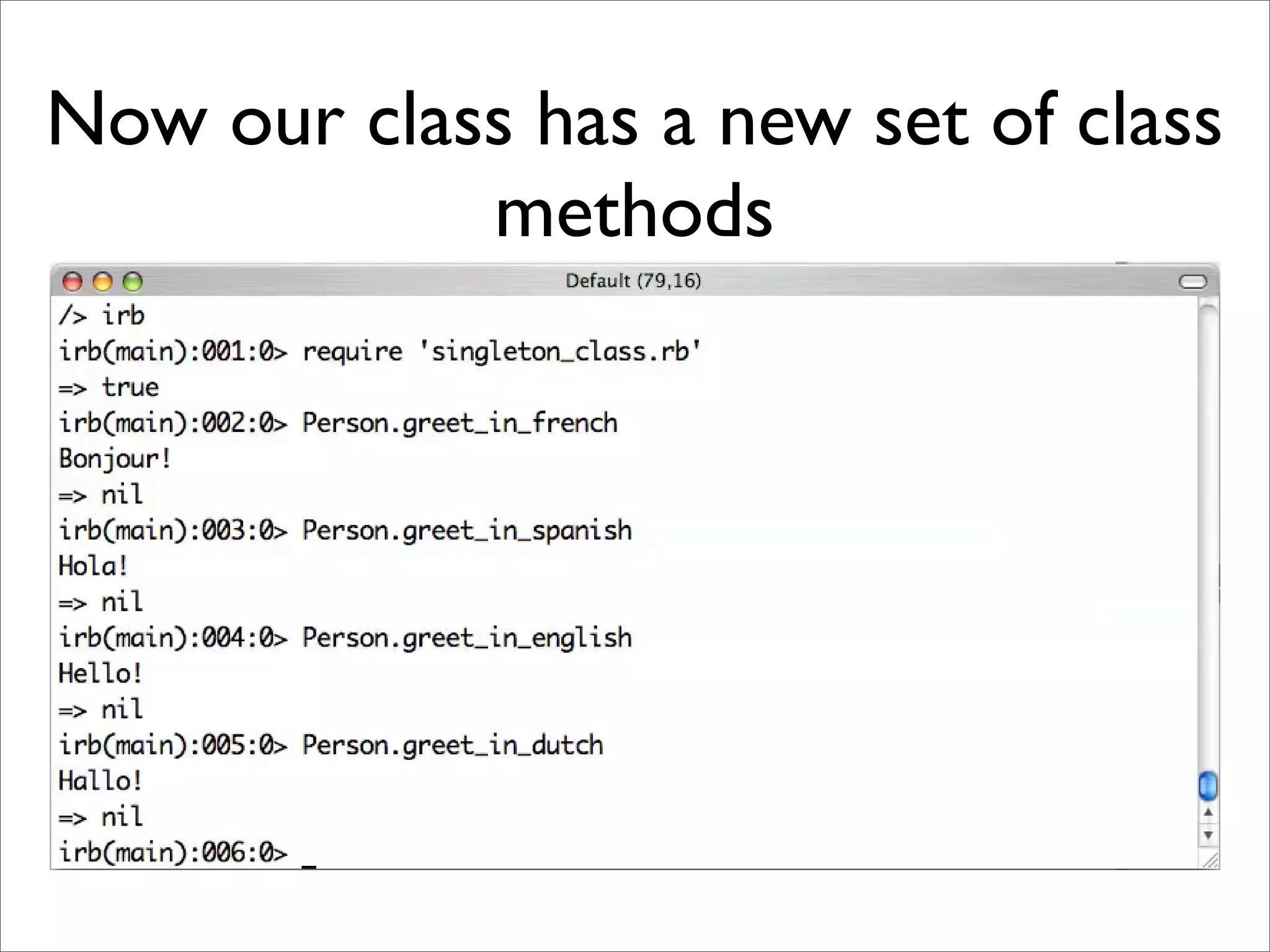 Now our class has a new set of class methods

Default (79,16)

/> irb
irb(main):001:0> require 'singleton_class.rb'
=> true
irb(main):002:0> Person.greet_in_french
Bonjour!
=> nil
irb(main):003:0> Person.greet_in_spanish
Hola!
=> nil
irb(main):004:0> Person.greet_in_english
Hello!
=> nil
irb(main):005:0> Person.greet_in_dutch
Hallo!
=> nil
irb(main):006:0> _